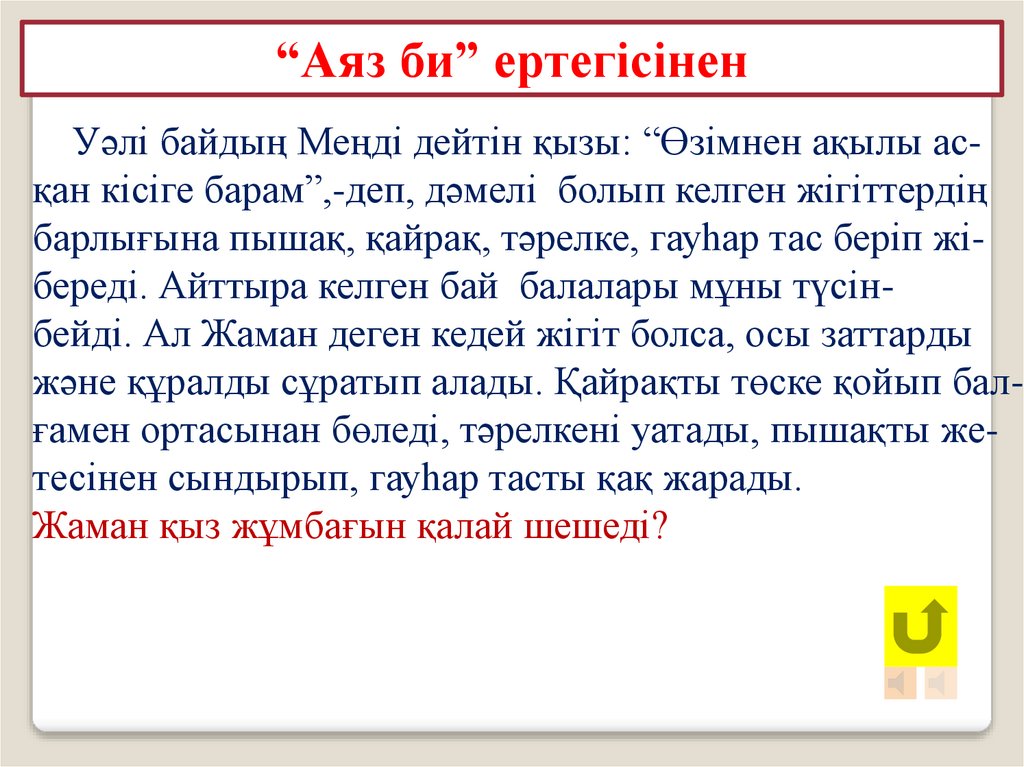 “Аяз би” ертегісінен

Уәлі байдың Меңді дейтін қызы: “Өзімнен ақылы асқан кісіге барам”,-деп, дәмелі болып келген жігіттердің барлығына пышақ, қайрақ, тәрелке, гауһар тас беріп жібереді. Айттыра келген бай балалары мұны түсінбейді. Ал Жаман деген кедей жігіт болса, осы заттарды және құралды сұратып алады. Қайрақты төске қойып балғамен ортасынан бөледі, тәрелкені уатады, пышақты жетесінен сындырып, гауһар тасты қақ жарады.
Жаман қыз жұмбағын қалай шешеді?